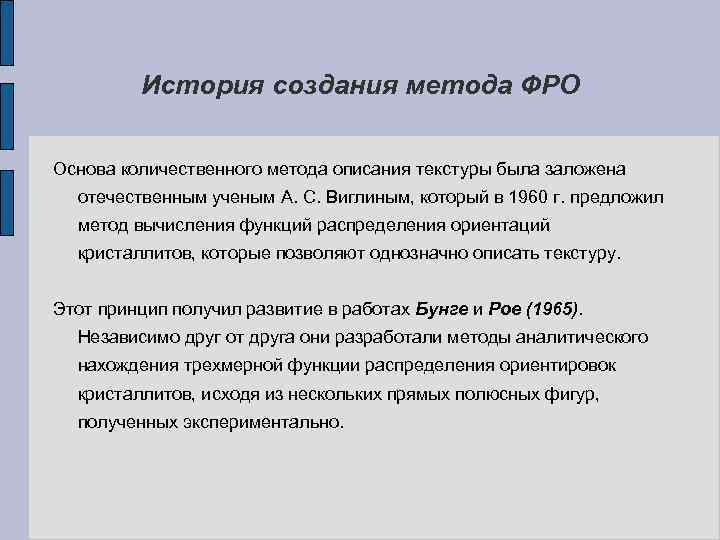 История создания метода ФРО

Основа количественного метода описания текстуры была заложена отечественным ученым А. С. Виглиным, который в 1960 г. предложил метод вычисления функций распределения ориентаций кристаллитов, которые позволяют однозначно описать текстуру.

Этот принцип получил развитие в работах Бунге и Рое (1965). Независимо друг от друга они разработали методы аналитического нахождения трехмерной функции распределения ориентировок кристаллитов, исходя из нескольких прямых полюсных фигур, полученных экспериментально.